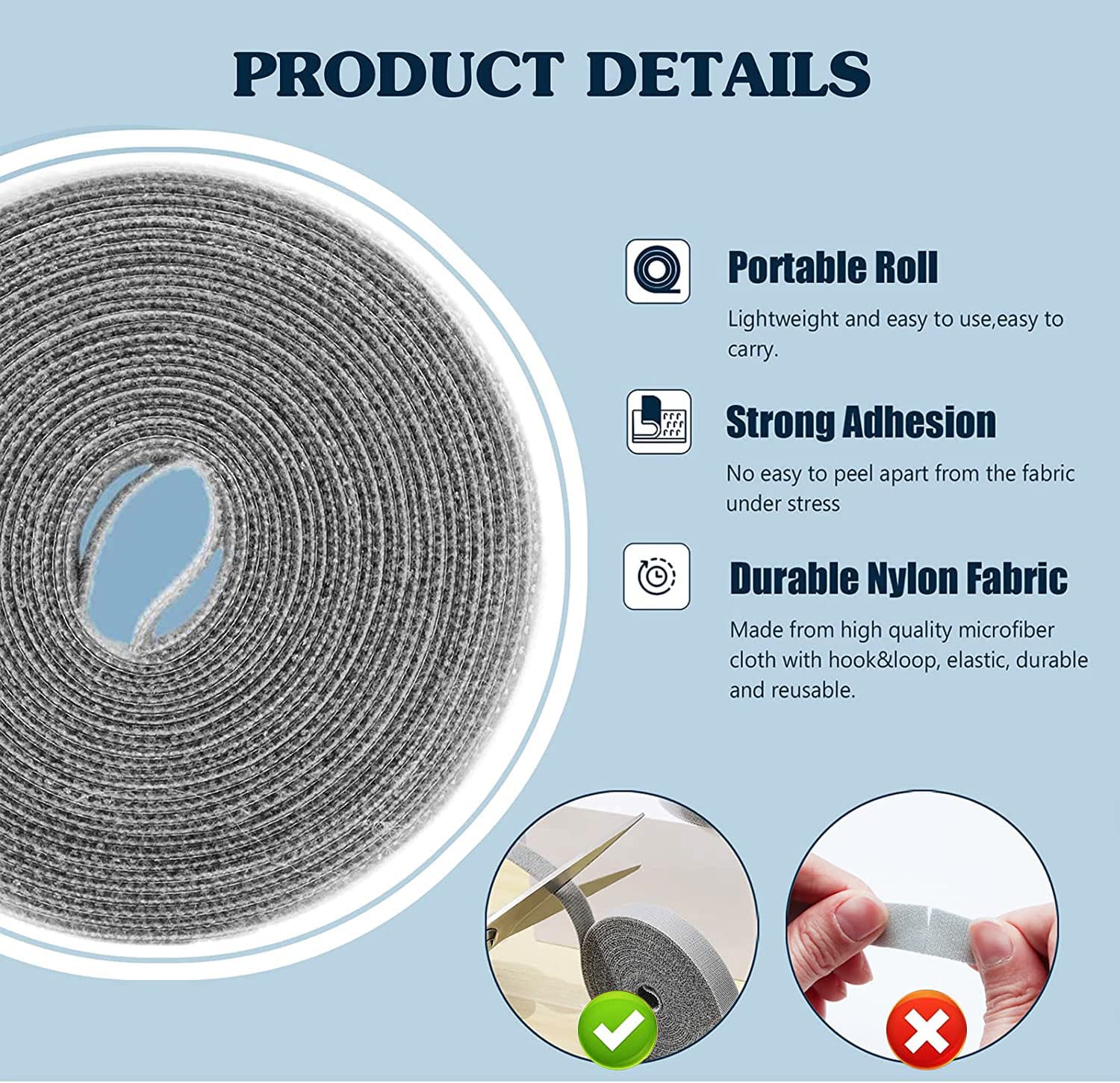 PRODUCT DETAILS

Portable Roll

Lightweight and easy to use,easy to carry.

Strong Adhesion

No easy to peel apart from the fabric under stress

Durable Nylon Fabric

Made from high quality microfiber cloth with hook&loop, elastic, durable and reusable.